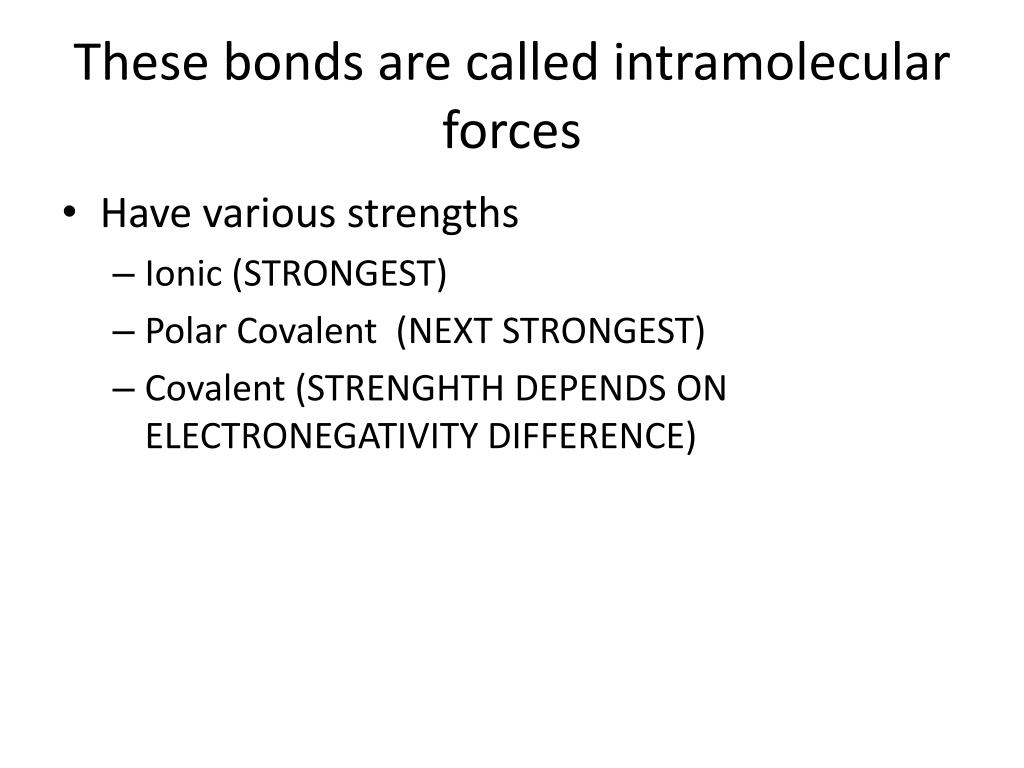 These bonds are called intramolecular forces

• Have various strengths
  – Ionic (STRONGEST)
  – Polar Covalent (NEXT STRONGEST)
  – Covalent (STRENGHTH DEPENDS ON ELECTRONEGATIVITY DIFFERENCE)